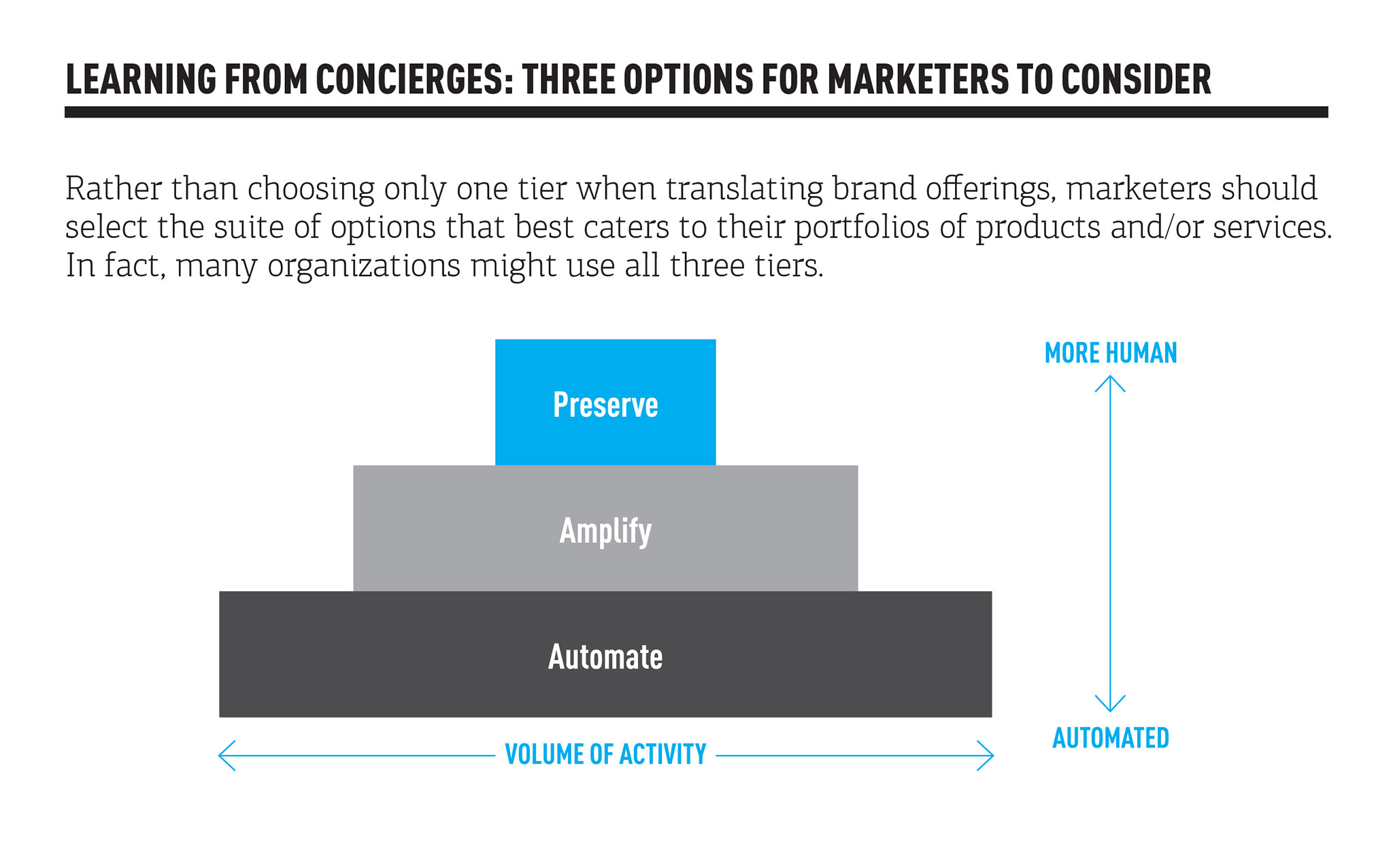 LEARNING FROM CONCIERGES: THREE OPTIONS FOR MARKETERS TO CONSIDER

Rather than choosing only one tier when translating brand offerings, marketers should select the suite of options that best caters to their portfolios of products and/or services. In fact, many organizations might use all three tiers.

Preserve

Amplify

Automate

MORE HUMAN

AUTOMATED

VOLUME OF ACTIVITY